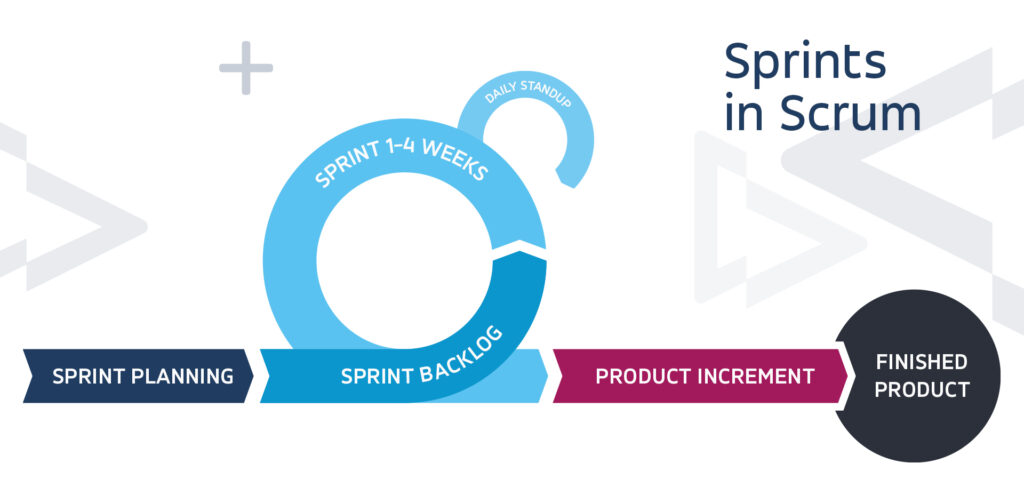 Sprints in Scrum

DAILY STANDUP

SPRINT 1-4 WEEKS

SPRINT PLANNING

SPRINT BACKLOG

PRODUCT INCREMENT

FINISHED PRODUCT